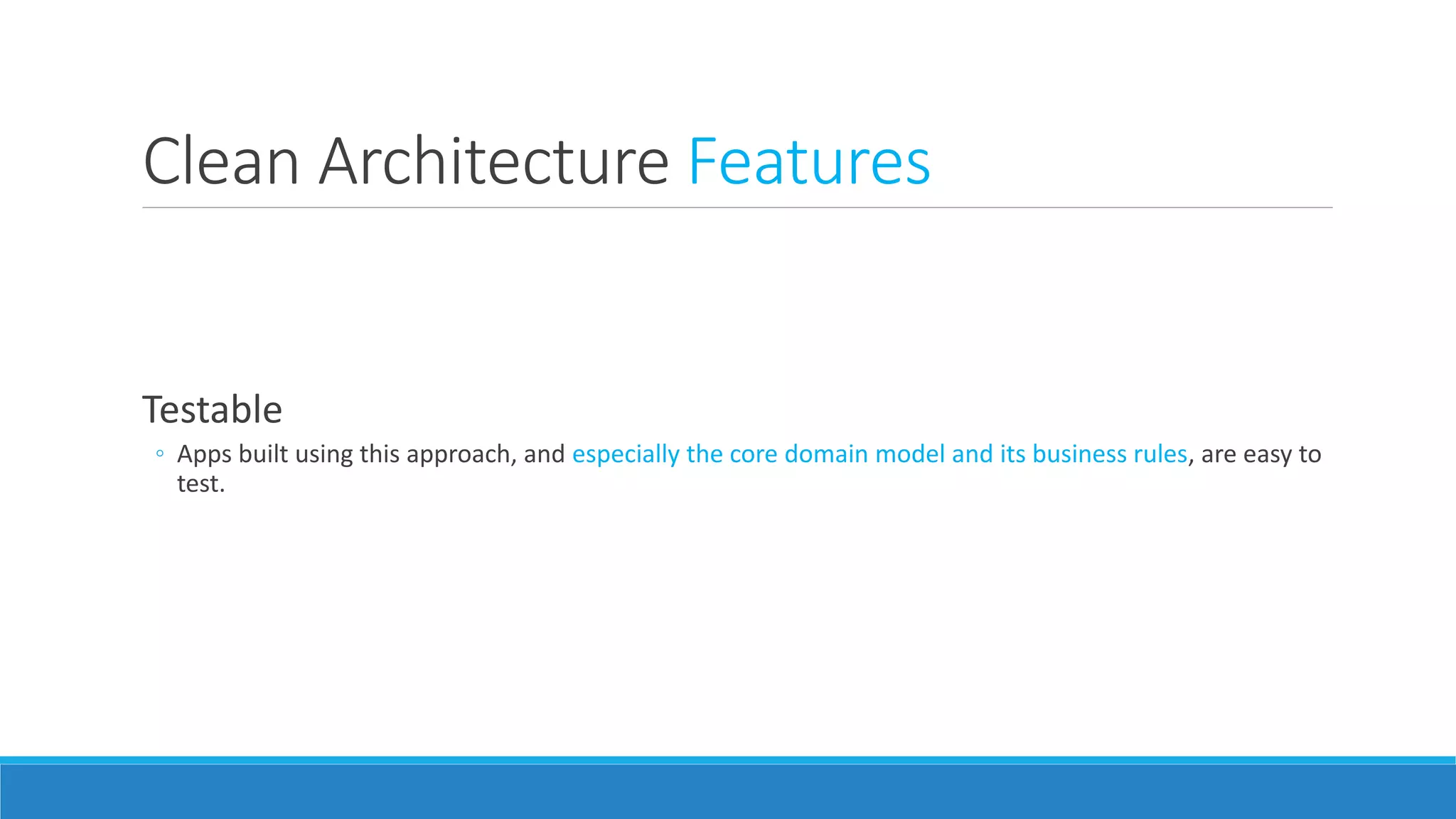 Clean Architecture Features

Testable

◦ Apps built using this approach, and especially the core domain model and its business rules, are easy to test.